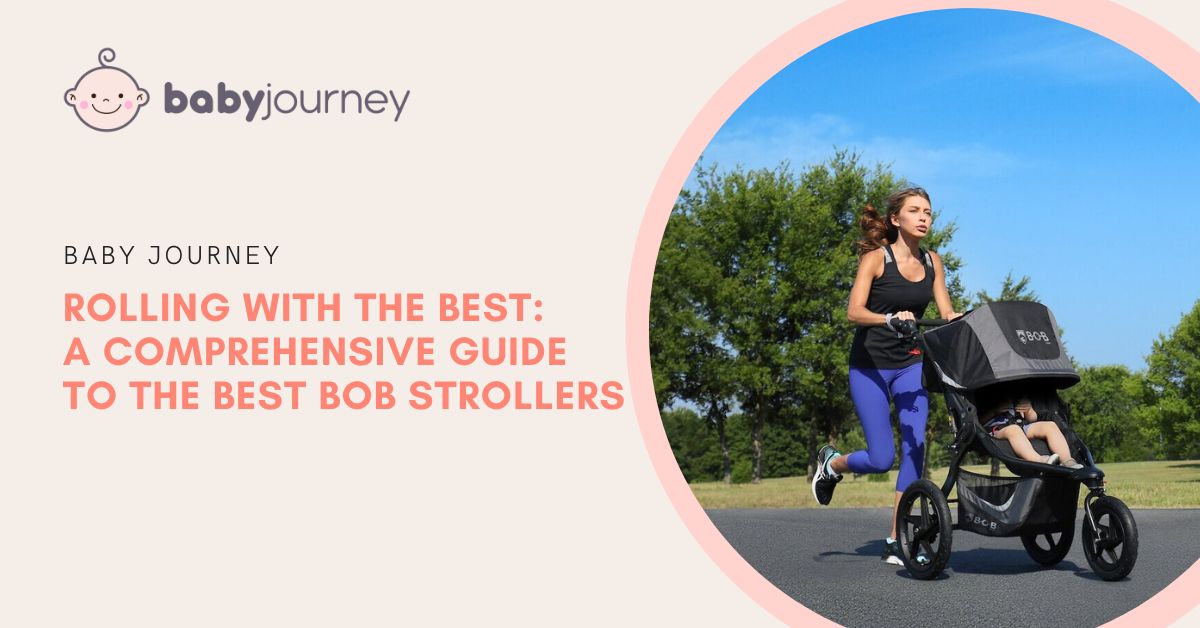 babyjourney

BABY JOURNEY

ROLLING WITH THE BEST: A COMPREHENSIVE GUIDE TO THE BEST BOB STROLLERS

BOB

BOB